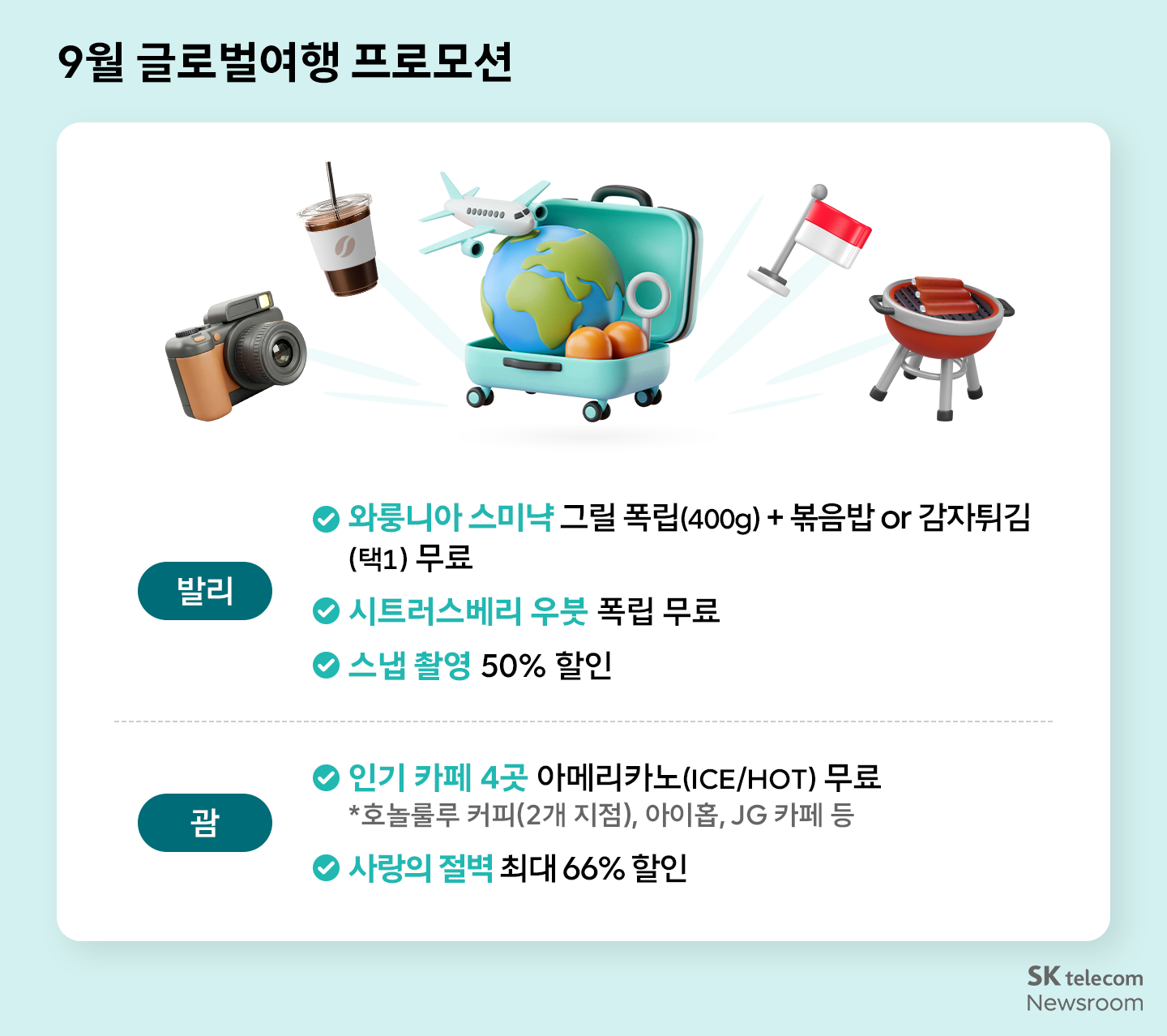 9월 글로벌여행 프로모션

발리

와룽니아 스미냑 그릴 폭립(400g) + 볶음밥 or 감자튀김 (택1) 무료

시트러스베리 우붓 폭립 무료

스냅 촬영 50% 할인

괌

인기 카페 4곳 아메리카노(ICE/HOT) 무료
*호놀룰루 커피(2개 지점), 아이홉, JG 카페 등

사랑의 절벽 최대 66% 할인

SK telecom
Newsroom